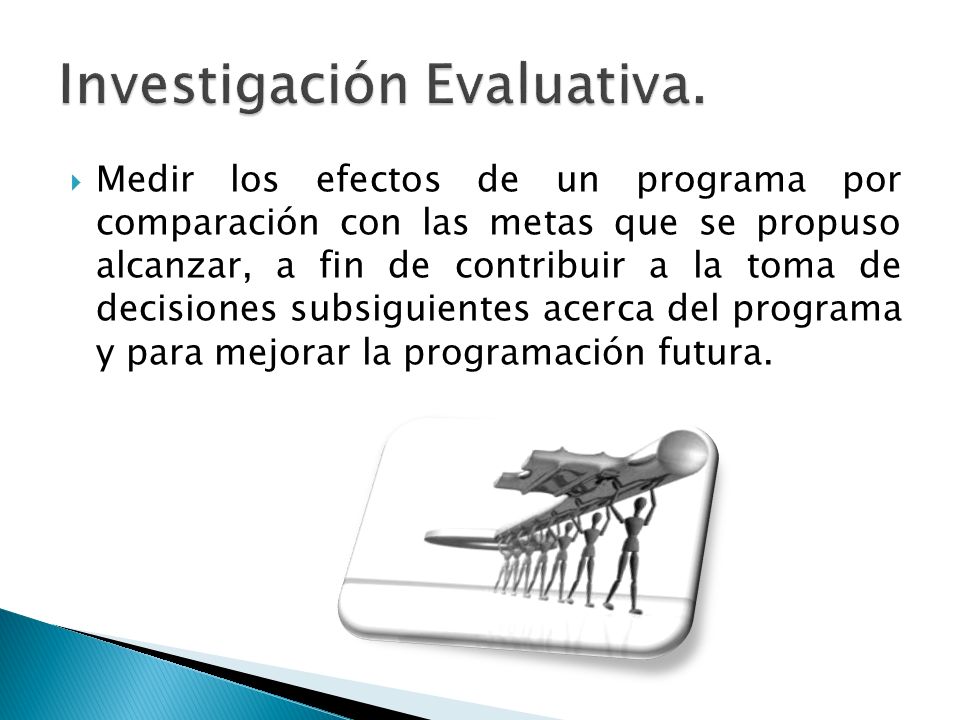 Investigación Evaluativa.

Medir los efectos de un programa por comparación con las metas que se propuso alcanzar, a fin de contribuir a la toma de decisiones subsiguientes acerca del programa y para mejorar la programación futura.